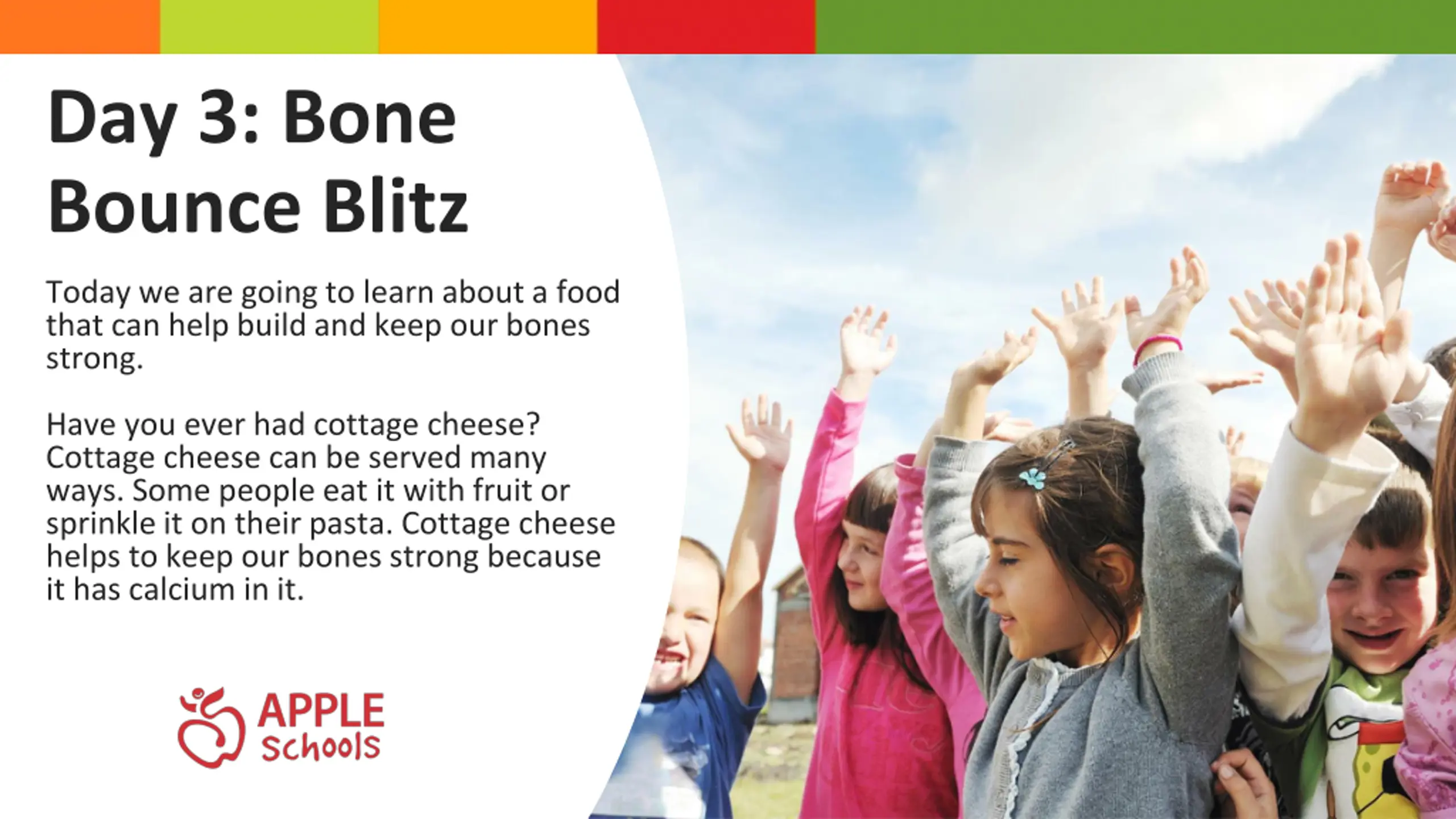 Day 3: Bone Bounce Blitz

Today we are going to learn about a food that can help build and keep our bones strong.

Have you ever had cottage cheese? Cottage cheese can be served many ways. Some people eat it with fruit or sprinkle it on their pasta. Cottage cheese helps to keep our bones strong because it has calcium in it.

APPLE Schools